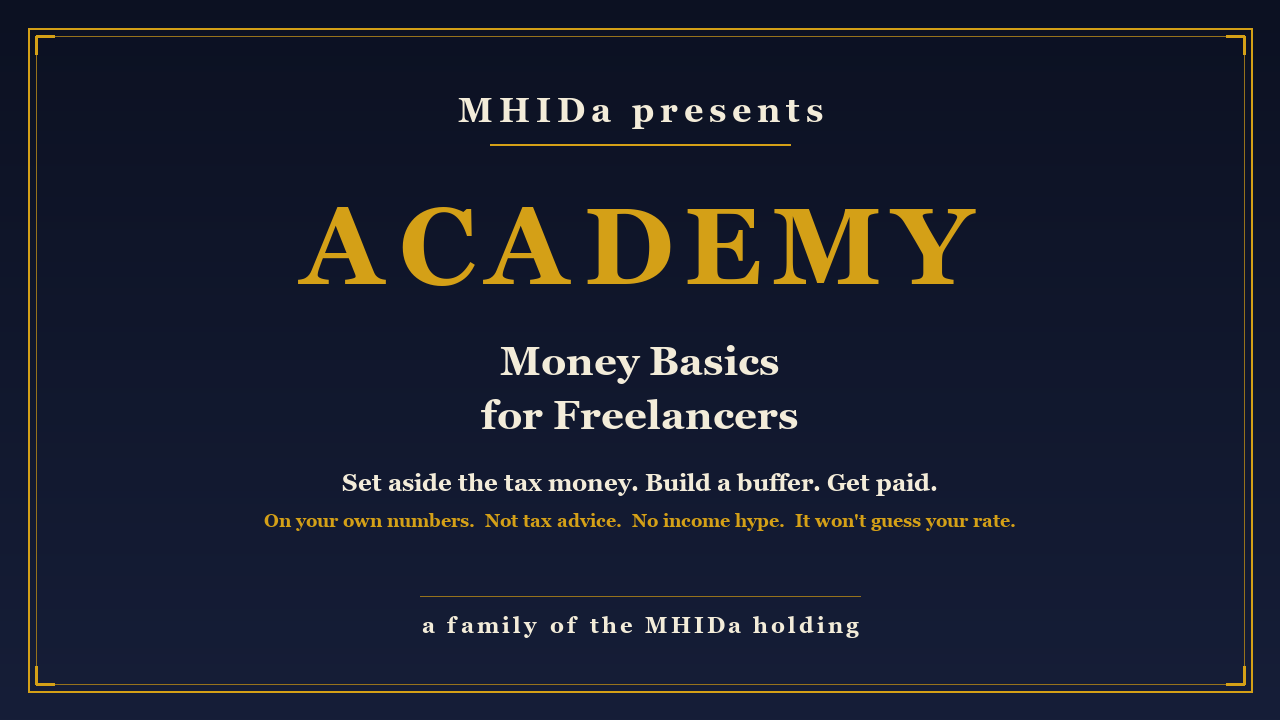 MHIDa presents

ACADEMY

Money Basics
for Freelancers

Set aside the tax money. Build a buffer. Get paid.

On your own numbers. Not tax advice. No income hype. It won't guess your rate.

a family of the MHIDa holding